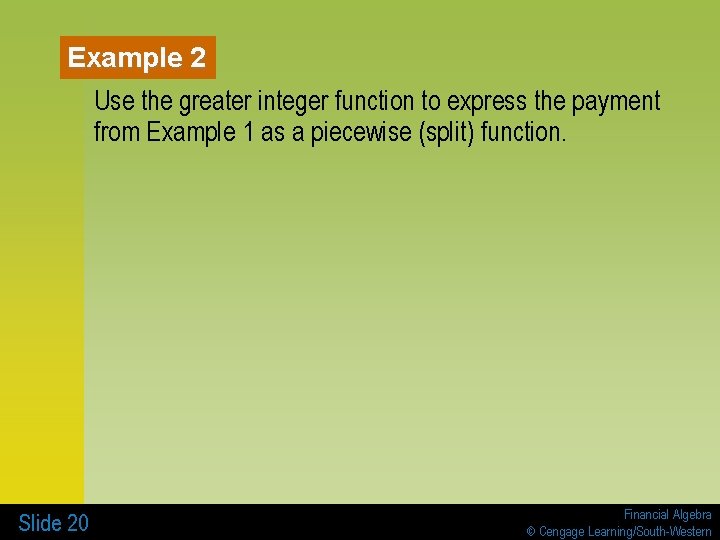 Example 2

Use the greater integer function to express the payment from Example 1 as a piecewise (split) function.

Slide 20

Financial Algebra
© Cengage Learning/South-Western